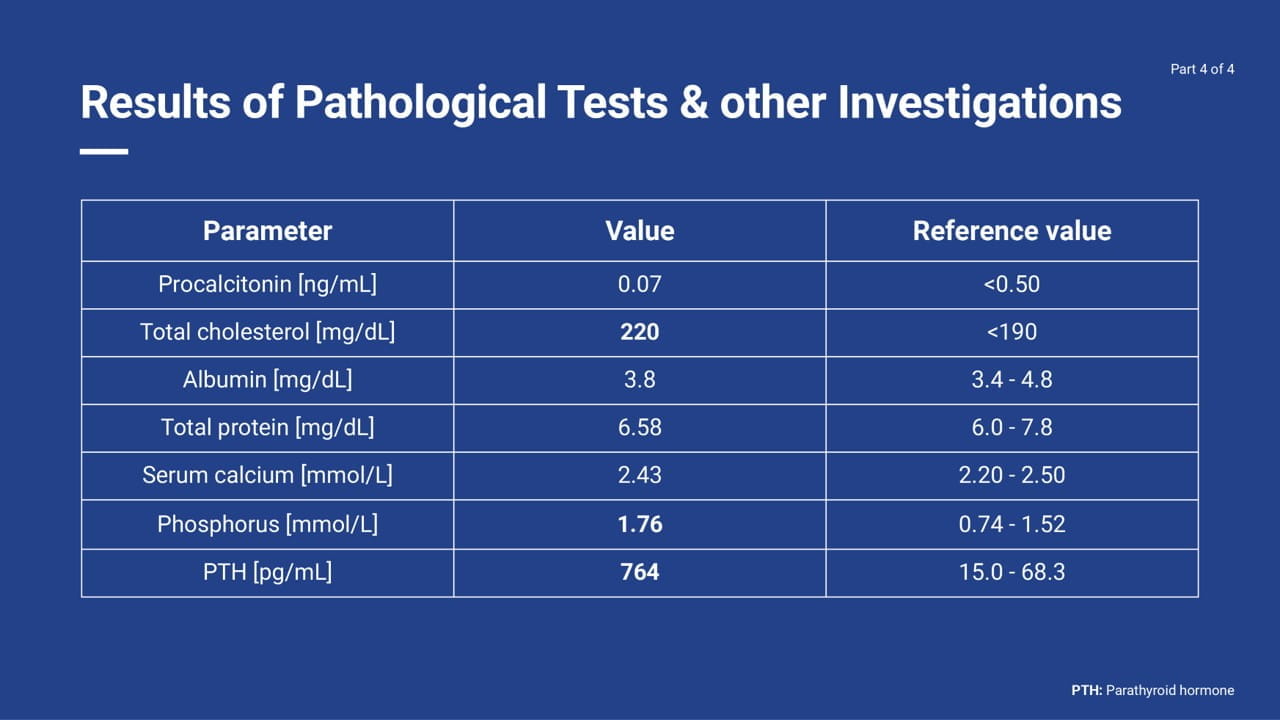 Part 4 of 4

Results of Pathological Tests & other Investigations

| Parameter | Value | Reference value |
|---|---|---|
| Procalcitonin [ng/mL] | 0.07 | <0.50 |
| Total cholesterol [mg/dL] | 220 | <190 |
| Albumin [mg/dL] | 3.8 | 3.4 - 4.8 |
| Total protein [mg/dL] | 6.58 | 6.0 - 7.8 |
| Serum calcium [mmol/L] | 2.43 | 2.20 - 2.50 |
| Phosphorus [mmol/L] | 1.76 | 0.74 - 1.52 |
| PTH [pg/mL] | 764 | 15.0 - 68.3 |

PTH: Parathyroid hormone